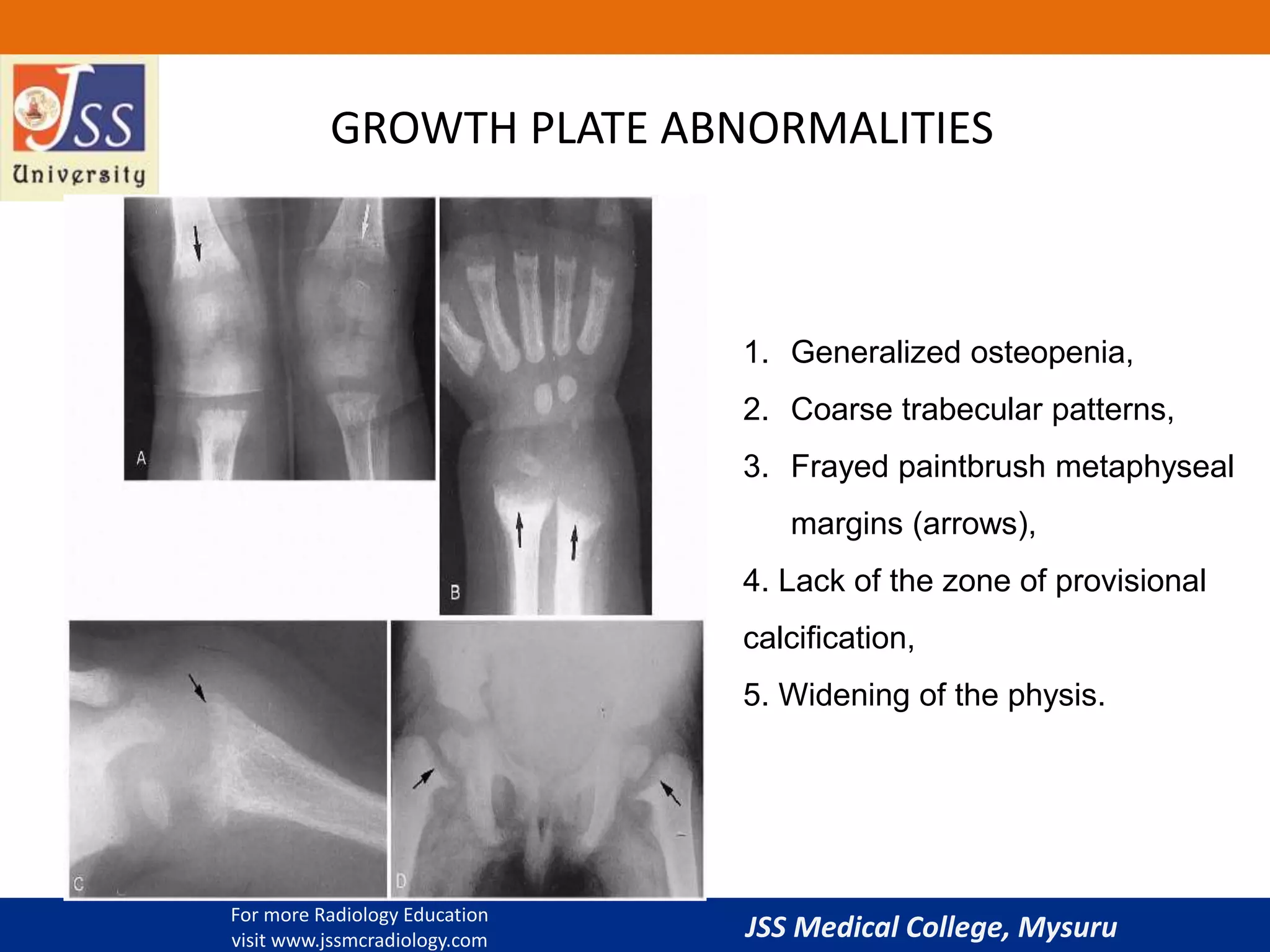 JSS University

GROWTH PLATE ABNORMALITIES

A

B

C

D

1. Generalized osteopenia,
2. Coarse trabecular patterns,
3. Frayed paintbrush metaphyseal margins (arrows),
4. Lack of the zone of provisional calcification,
5. Widening of the physis.

For more Radiology Education visit www.jssmcradiology.com

JSS Medical College, Mysuru